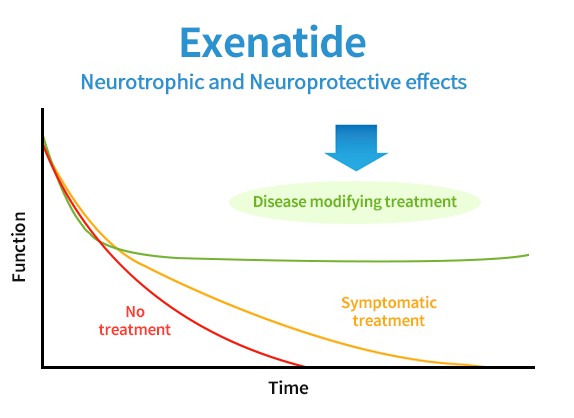 Exenatide

Neurotrophic and Neuroprotective effects

Disease modifying treatment

Function

No treatment

Symptomatic treatment

Time